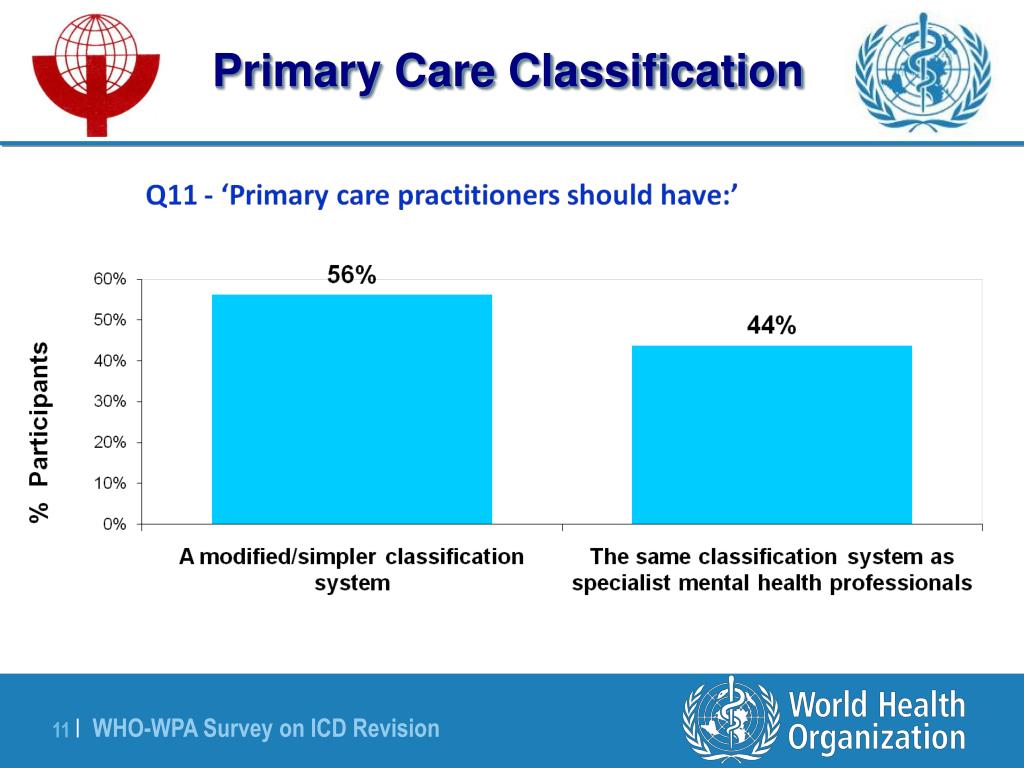 Primary Care Classification

Q11 - ‘Primary care practitioners should have:’

% Participants

60%
50%
40%
30%
20%
10%
0%

56%
44%

A modified/simpler classification system

The same classification system as specialist mental health professionals

11 | WHO-WPA Survey on ICD Revision

World Health Organization